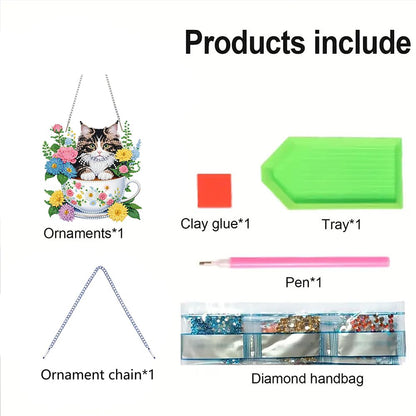 Products include

Ornaments*1

Clay glue*1

Tray*1

Pen*1

Ornament chain*1

Diamond handbag